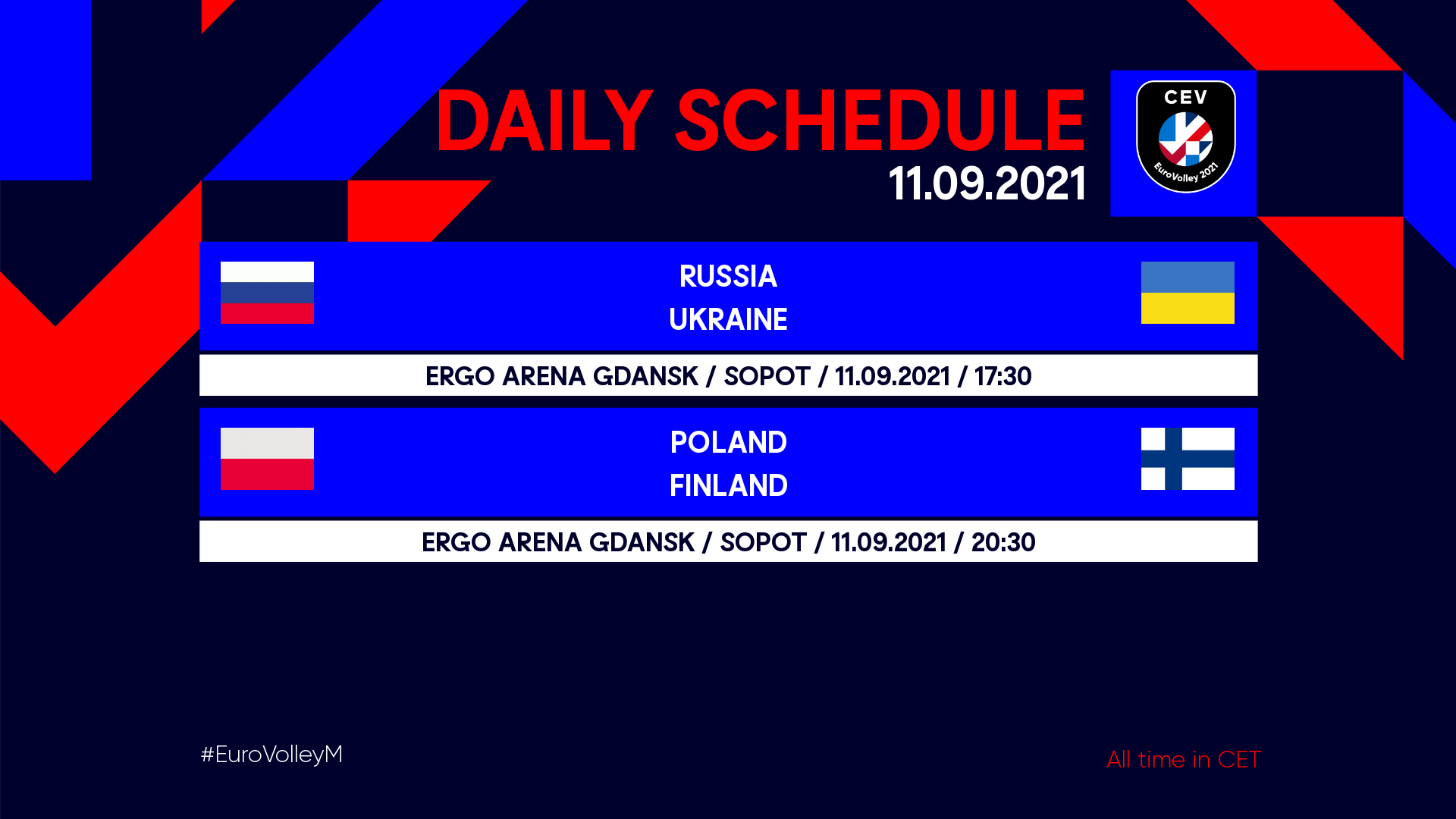 DAILY SCHEDULE
11.09.2021

CEV
EuroVolley 2021

RUSSIA
UKRAINE

ERGO ARENA GDANSK / SOPOT / 11.09.2021 / 17:30

POLAND
FINLAND

ERGO ARENA GDANSK / SOPOT / 11.09.2021 / 20:30

#EuroVolleyM

All time in CET